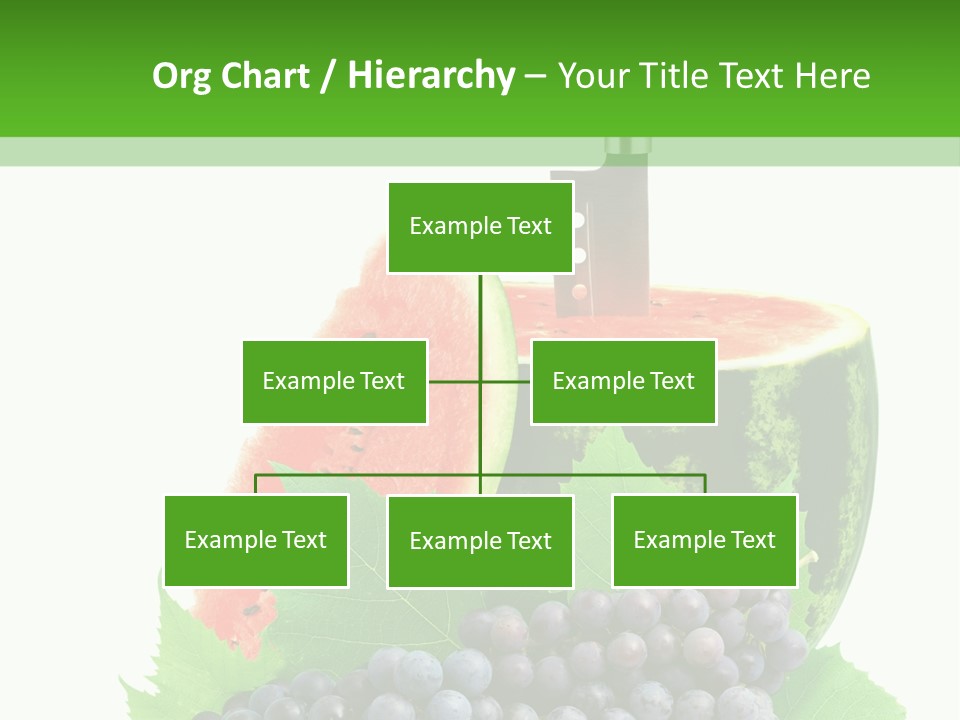 Org Chart / Hierarchy – Your Title Text Here

Example Text

Example Text

Example Text

Example Text

Example Text

Example Text